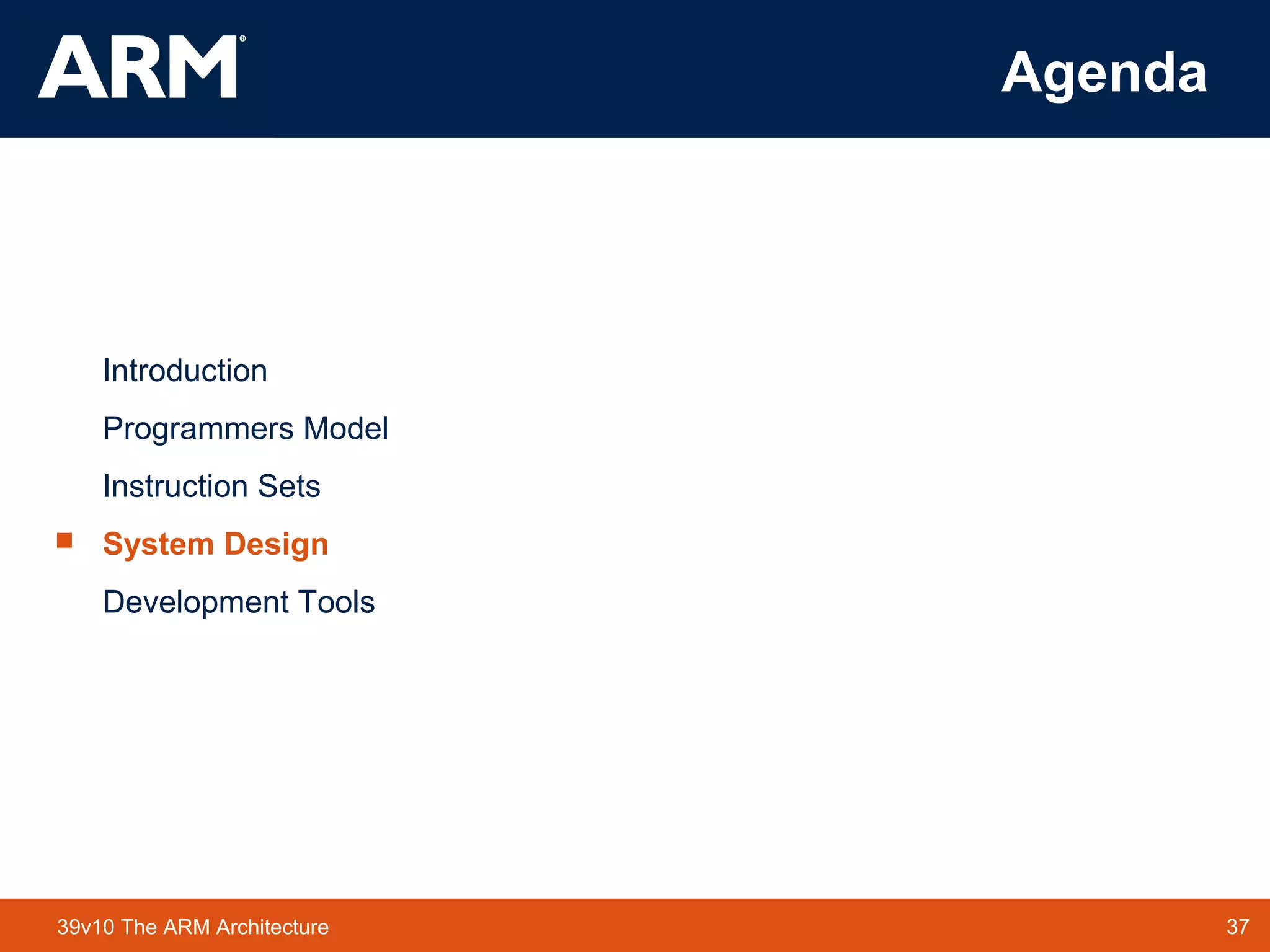 ARM®

Agenda

Introduction

Programmers Model

Instruction Sets

System Design

Development Tools

39v10 The ARM Architecture

37